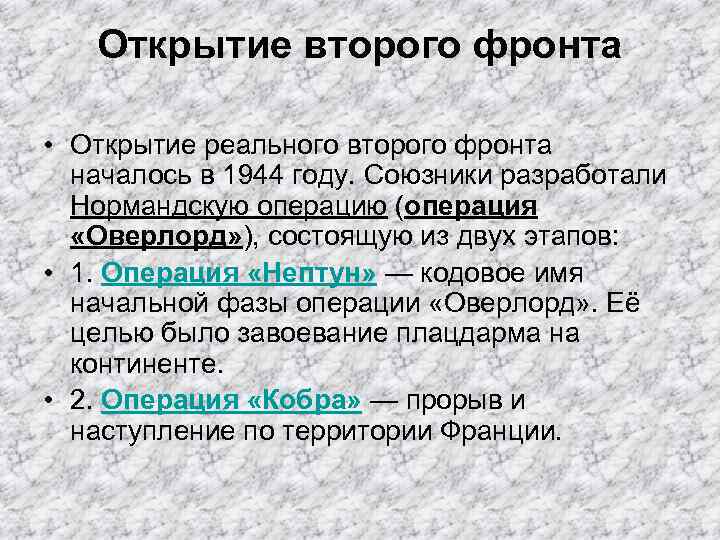 Открытие второго фронта

• Открытие реального второго фронта началось в 1944 году. Союзники разработали Нормандскую операцию (операция «Оверлорд»), состоящую из двух этапов:

• 1. Операция «Нептун» — кодовое имя начальной фазы операции «Оверлорд». Её целью было завоевание плацдарма на континенте.

• 2. Операция «Кобра» — прорыв и наступление по территории Франции.